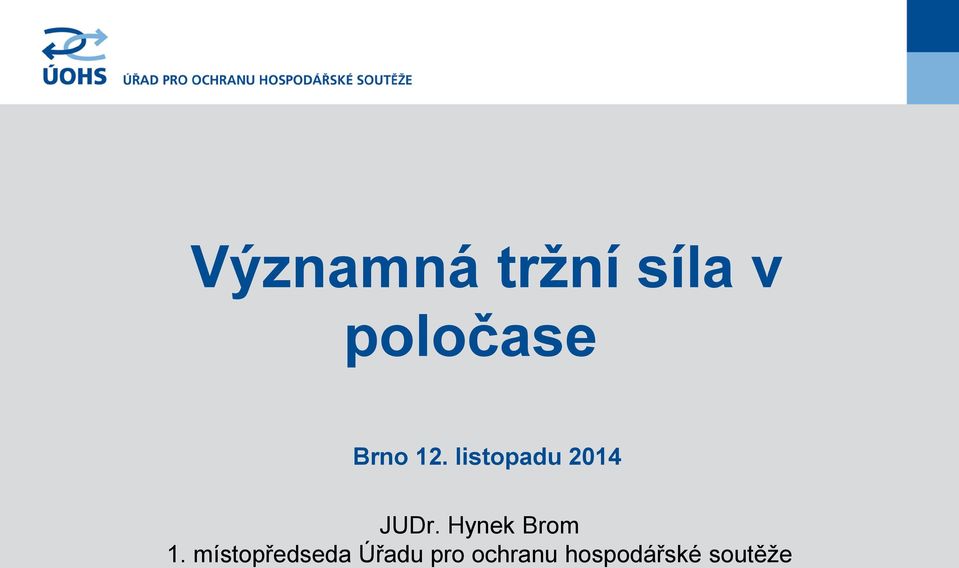 ÚOHS ÚŘAD PRO OCHRANU HOSPODÁŘSKÉ SOUTĚŽE

Významná tržní síla v poločase

Brno 12. listopadu 2014

JUDr. Hynek Brom
1. místopředseda Úřadu pro ochranu hospodářské soutěže